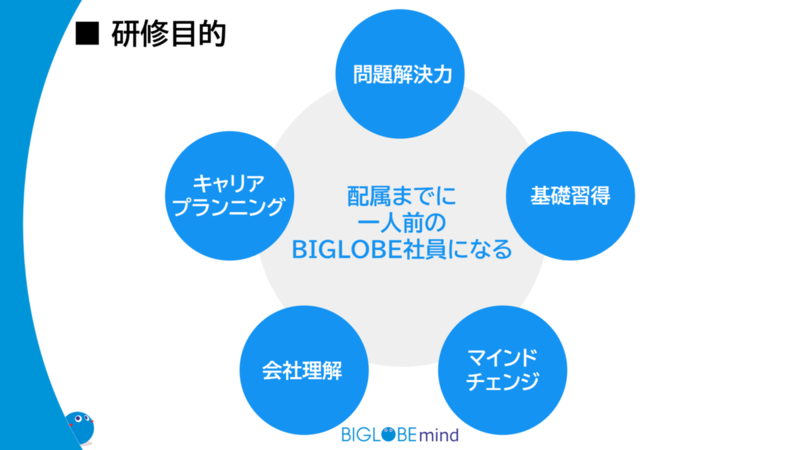 ■ 研修目的

問題解決力

キャリア
プランニング

配属までに
一人前の
BIGLOBE社員になる

基礎習得

会社理解

マインド
チェンジ

BIGLOBEmind